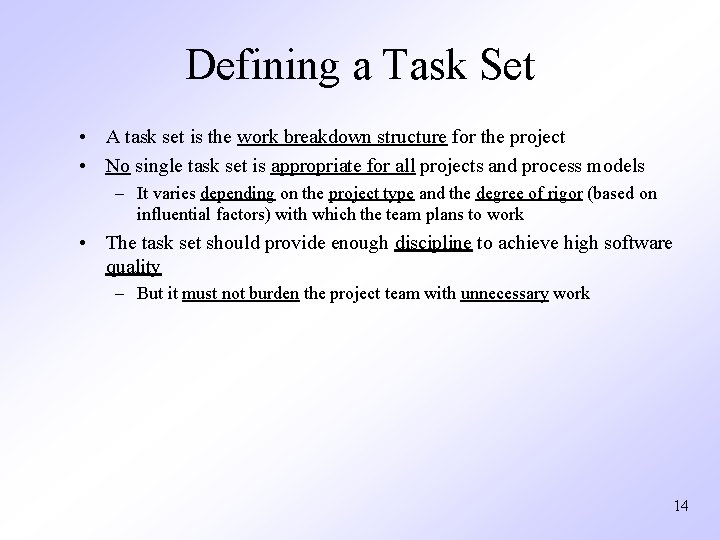 Defining a Task Set

• A task set is the work breakdown structure for the project

• No single task set is appropriate for all projects and process models

– It varies depending on the project type and the degree of rigor (based on influential factors) with which the team plans to work

• The task set should provide enough discipline to achieve high software quality

– But it must not burden the project team with unnecessary work

14